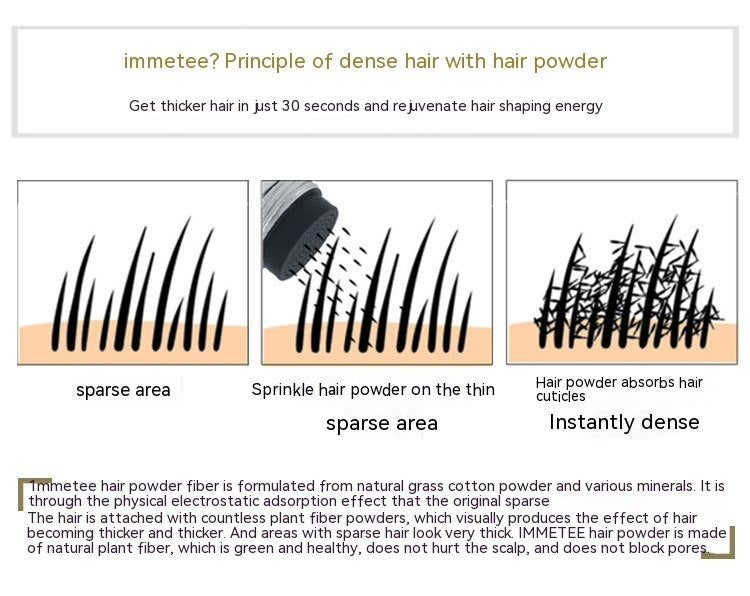 immetee? Principle of dense hair with hair powder

Get thicker hair in just 30 seconds and rejuvenate hair shaping energy

sparse area

Sprinkle hair powder on the thin

sparse area

Hair powder absorbs hair cuticles

Instantly dense

Immetee hair powder fiber is formulated from natural grass cotton powder and various minerals. It is through the physical electrostatic adsorption effect that the original sparse
The hair is attached with countless plant fiber powders, which visually produces the effect of hair becoming thicker and thicker. And areas with sparse hair look very thick. IMMETEE hair powder is made of natural plant fiber, which is green and healthy, does not hurt the scalp, and does not block pores.